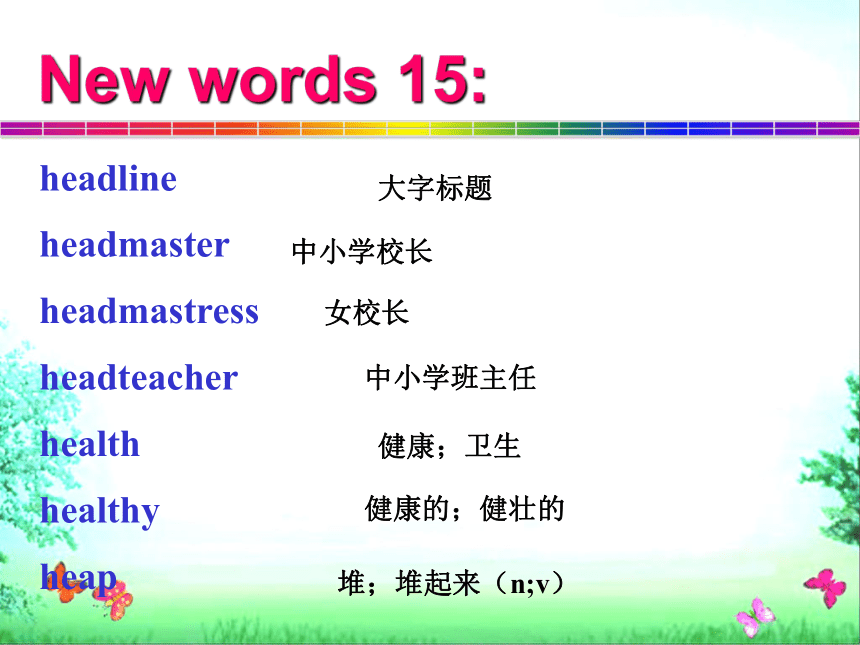 New words 15:

headline 大字标题

headmaster 中小学校长

headmastress 女校长

headteacher 中小学班主任

health 健康；卫生

healthy 健康的；健壮的

heap 堆；堆起来（n;v）